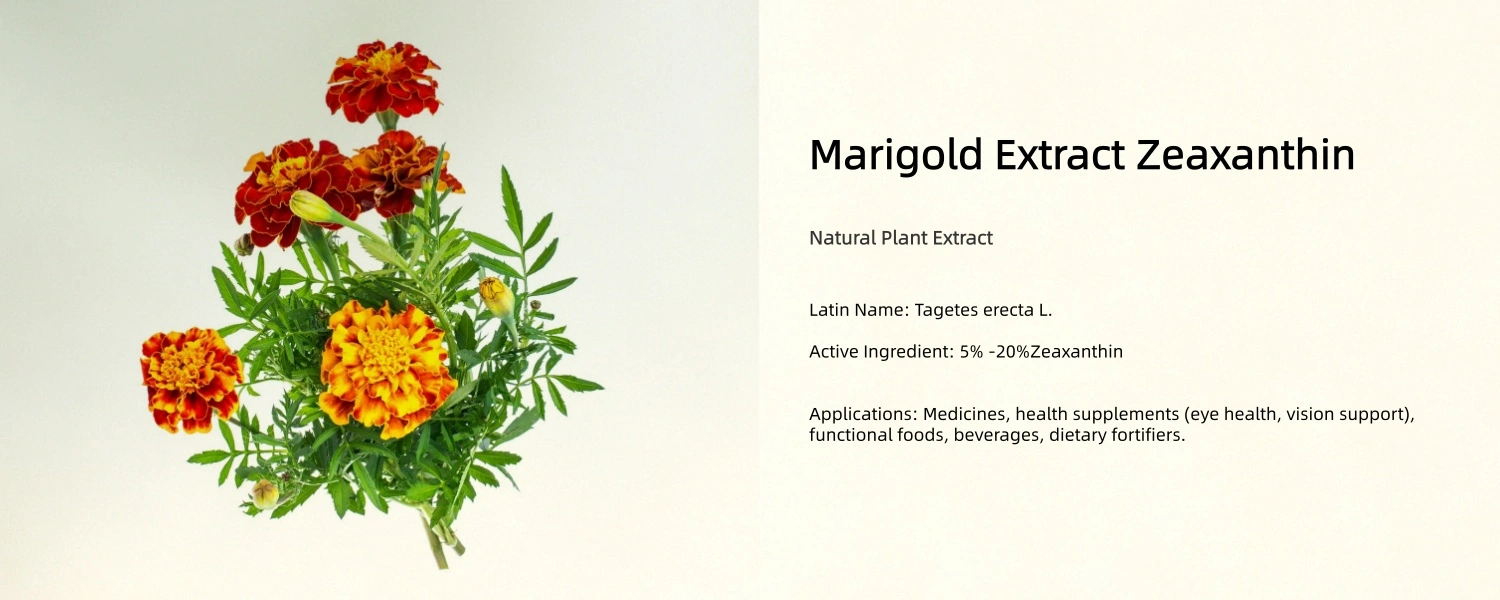 Marigold Extract Zeaxanthin

Natural Plant Extract

Latin Name: Tagetes erecta L.

Active Ingredient: 5% -20%Zeaxanthin

Applications: Medicines, health supplements (eye health, vision support), functional foods, beverages, dietary fortifiers.